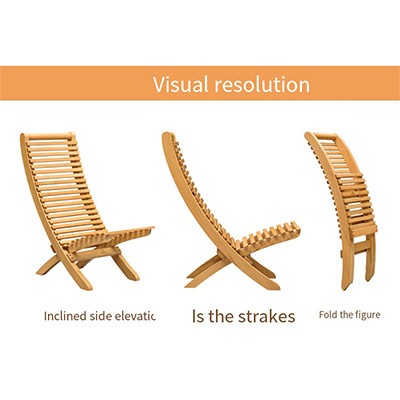 Visual resolution

Inclined side elevatic

Is the strakes

Fold the figure